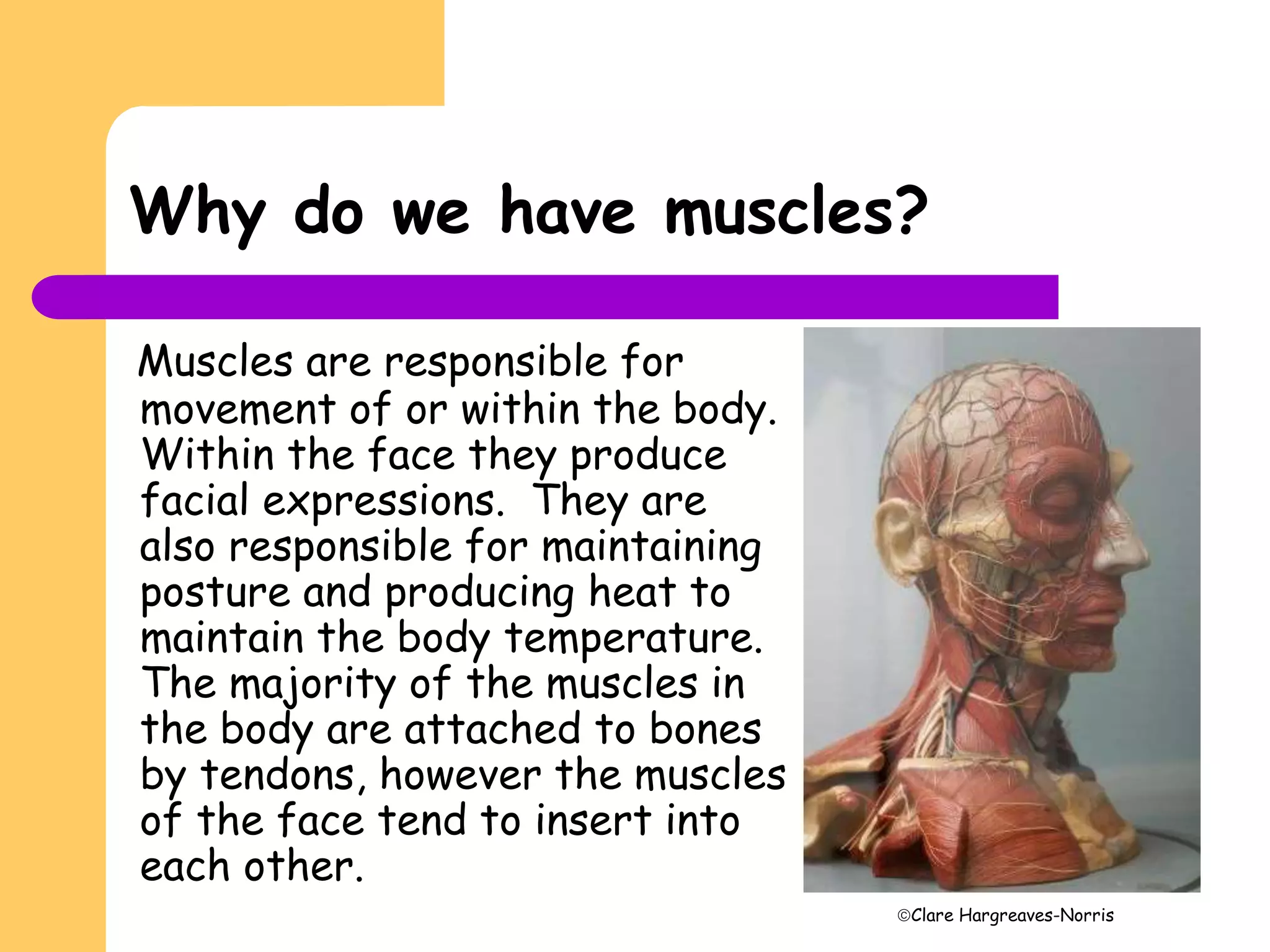 Why do we have muscles?

Muscles are responsible for movement of or within the body. Within the face they produce facial expressions. They are also responsible for maintaining posture and producing heat to maintain the body temperature. The majority of the muscles in the body are attached to bones by tendons, however the muscles of the face tend to insert into each other.

©Clare Hargreaves-Norris